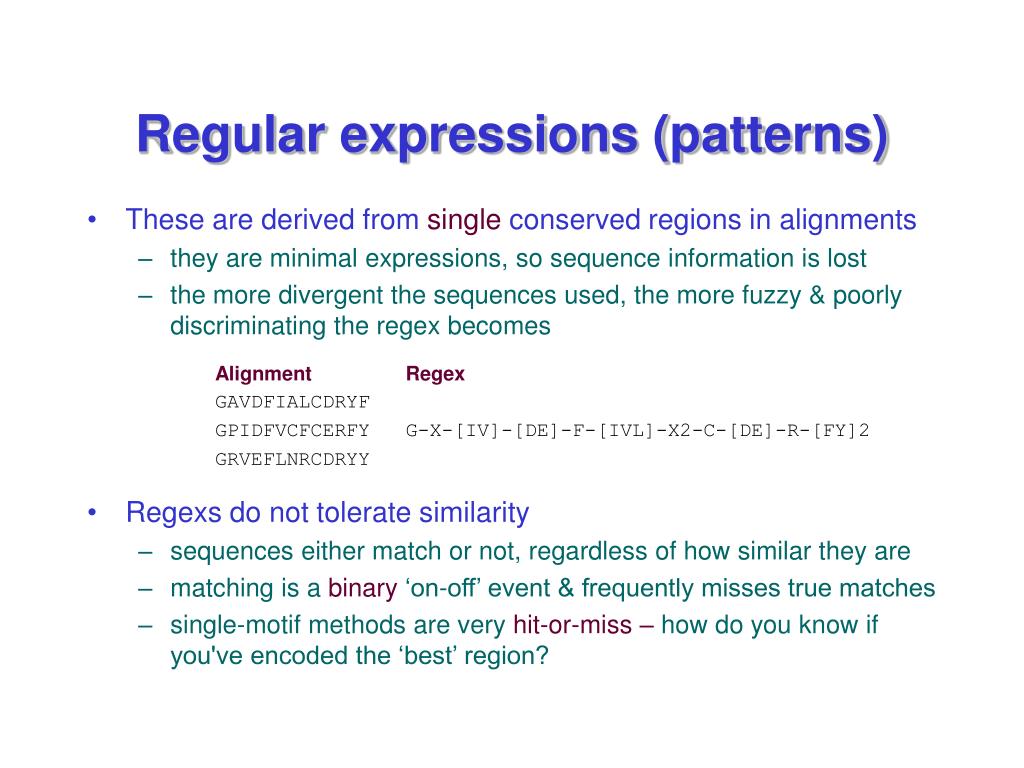 Regular expressions (patterns)

• These are derived from single conserved regions in alignments
– they are minimal expressions, so sequence information is lost
– the more divergent the sequences used, the more fuzzy & poorly discriminating the regex becomes

| Alignment | Regex |
|---|---|
| GAVDFIALCDRYF | |
| GPIDFVCFCERFY | G-X-[IV]-[DE]-F-[IVL]-X2-C-[DE]-R-[FY]2 |
| GRVEFLNRCDRYY | |

• Regexs do not tolerate similarity
– sequences either match or not, regardless of how similar they are
– matching is a binary ‘on-off’ event & frequently misses true matches
– single-motif methods are very hit-or-miss – how do you know if you've encoded the ‘best’ region?